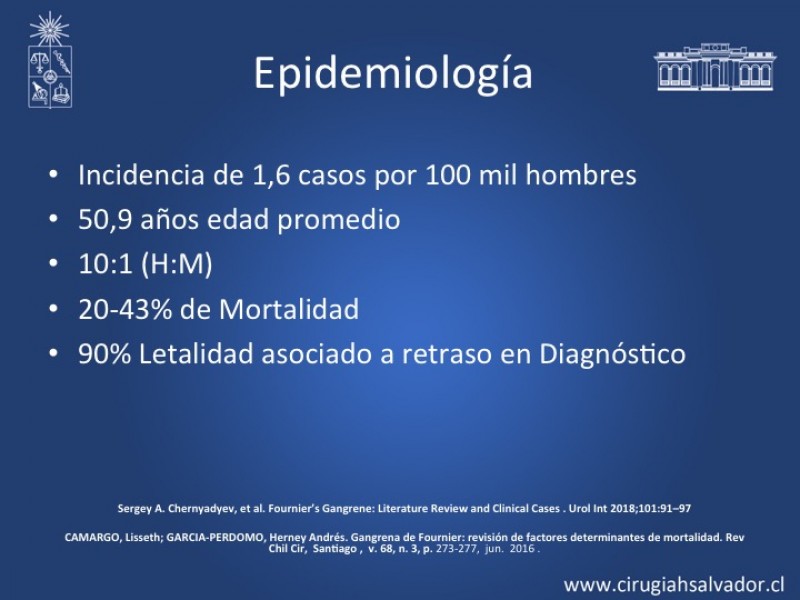 Epidemiología

• Incidencia de 1,6 casos por 100 mil hombres
• 50,9 años edad promedio
• 10:1 (H:M)
• 20-43% de Mortalidad
• 90% Letalidad asociado a retraso en Diagnóstico

Sergey A. Chernyadyev, et al. Fournier's Gangrene: Literature Review and Clinical Cases . Urol Int 2018;101:91–97

CAMARGO, Lisseth; GARCIA-PERDOMO, Herney Andrés. Gangrena de Fournier: revisión de factores determinantes de mortalidad. Rev Chil Cir, Santiago , v. 68, n. 3, p. 273-277, jun. 2016 .

www.cirugiahsalvador.cl